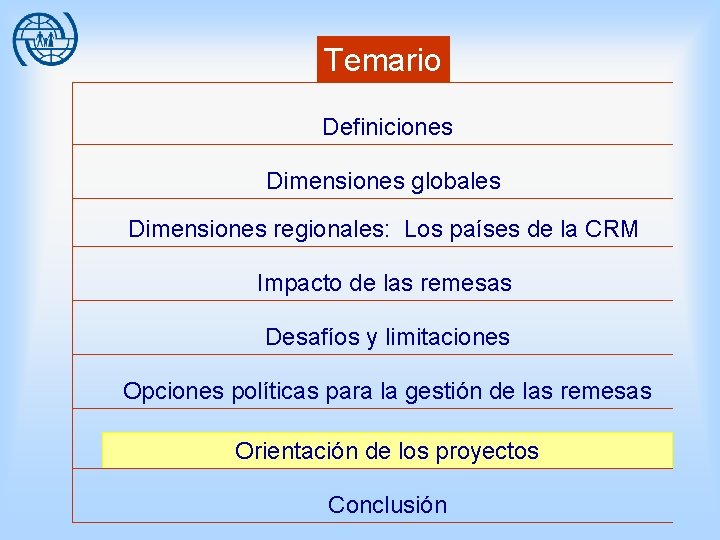 Temario

Definiciones

Dimensiones globales

Dimensiones regionales: Los países de la CRM

Impacto de las remesas

Desafíos y limitaciones

Opciones políticas para la gestión de las remesas

Orientación de los proyectos

Conclusión